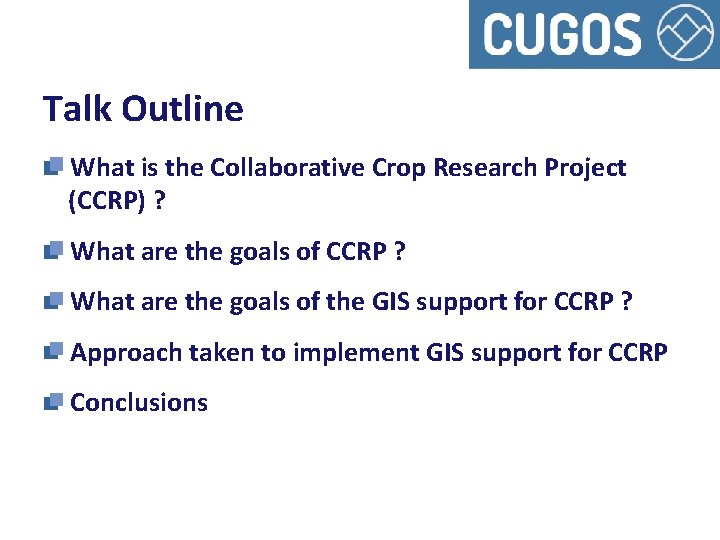 CUGOS

Talk Outline

What is the Collaborative Crop Research Project (CCRP) ?

What are the goals of CCRP ?

What are the goals of the GIS support for CCRP ?

Approach taken to implement GIS support for CCRP

Conclusions